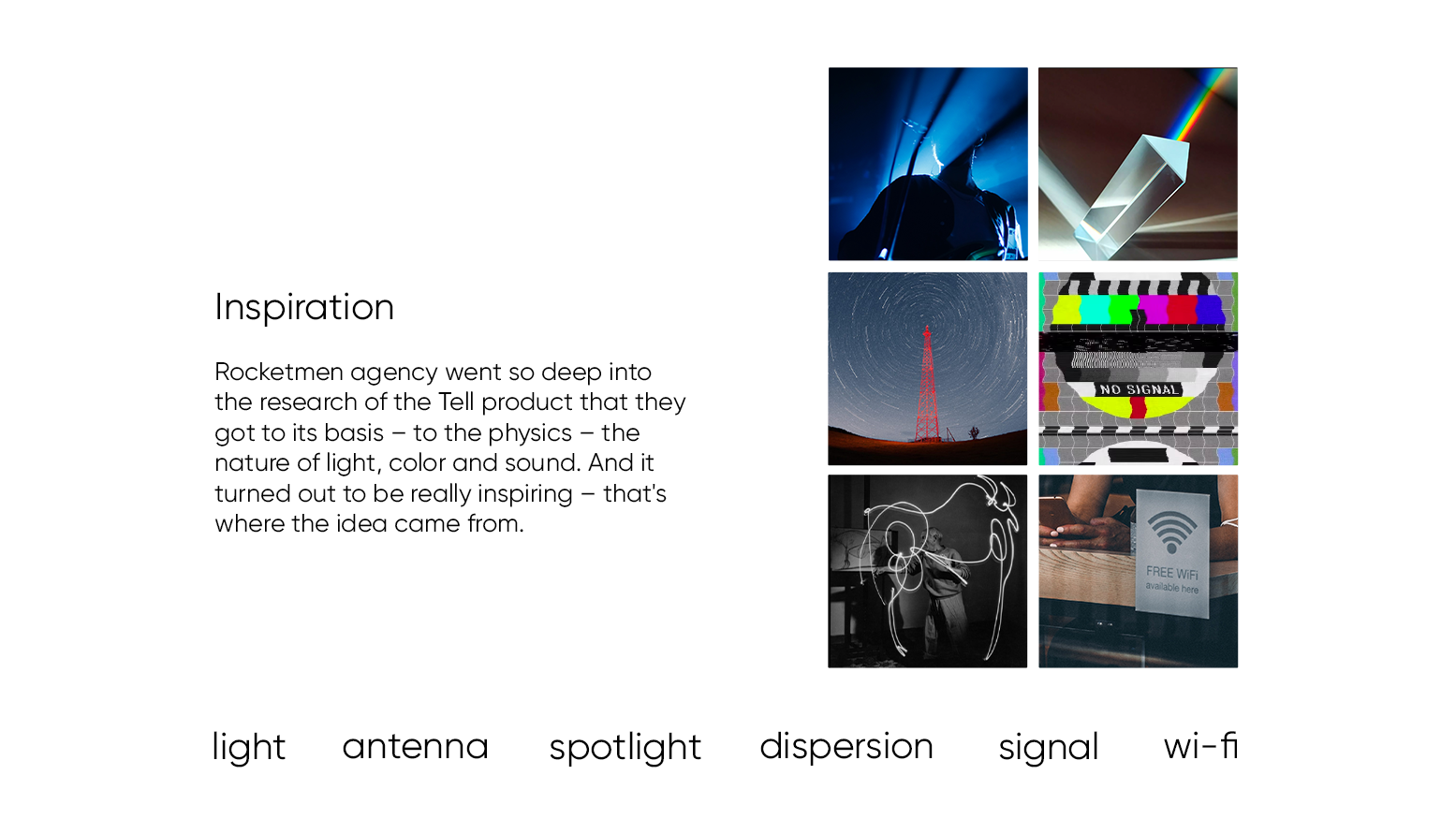 Inspiration

Rocketmen agency went so deep into the research of the Tell product that they got to its basis – to the physics – the nature of light, color and sound. And it turned out to be really inspiring – that's where the idea came from.

NO SIGNAL

FREE WiFi
available here

light antenna spotlight dispersion signal wi-fi